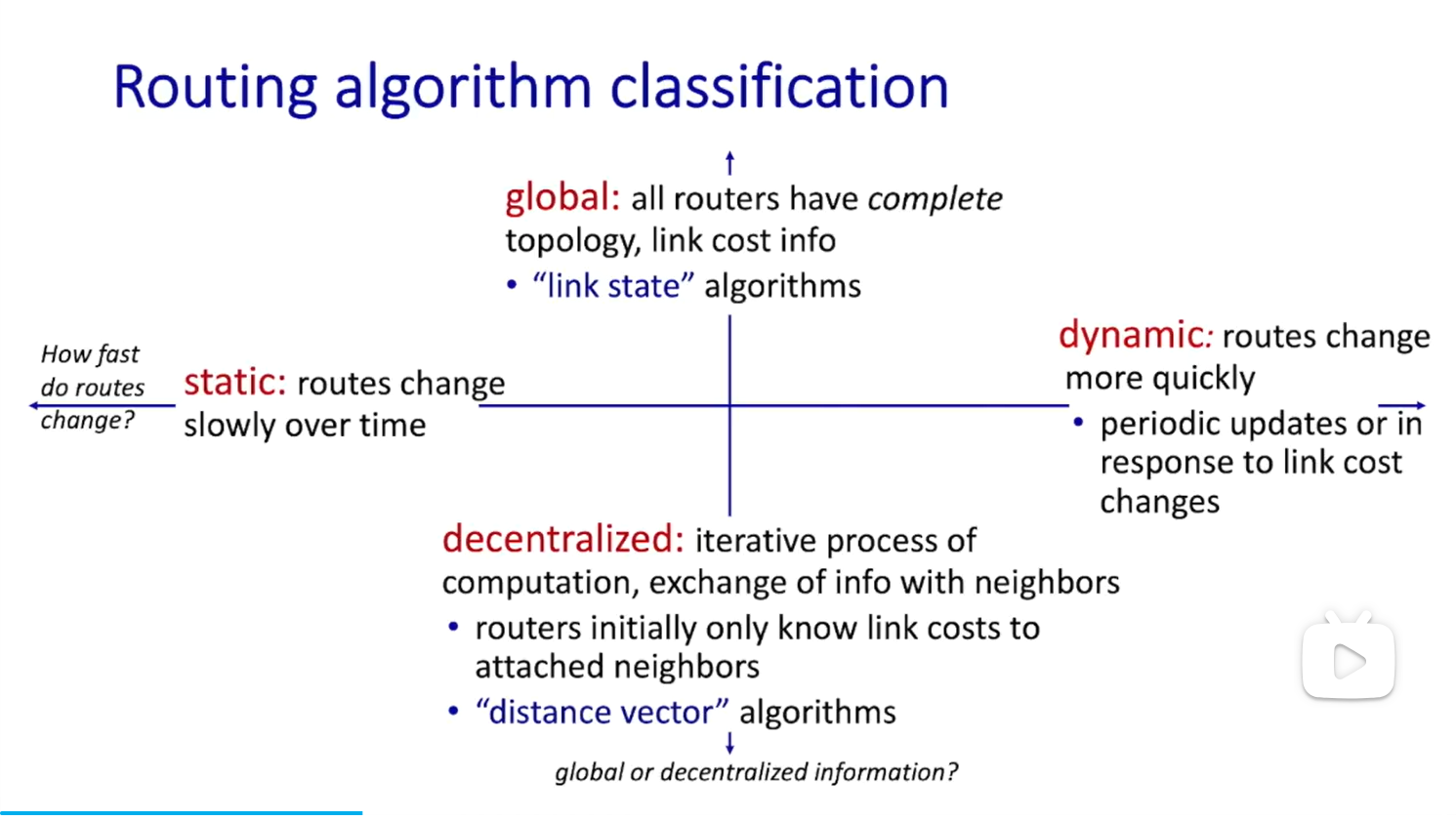 Routing algorithm classification

global: all routers have complete topology, link cost info
• "link state" algorithms

How fast do routes change?

static: routes change slowly over time

dynamic: routes change more quickly
• periodic updates or in response to link cost changes

decentralized: iterative process of computation, exchange of info with neighbors
• routers initially only know link costs to attached neighbors
• "distance vector" algorithms

global or decentralized information?